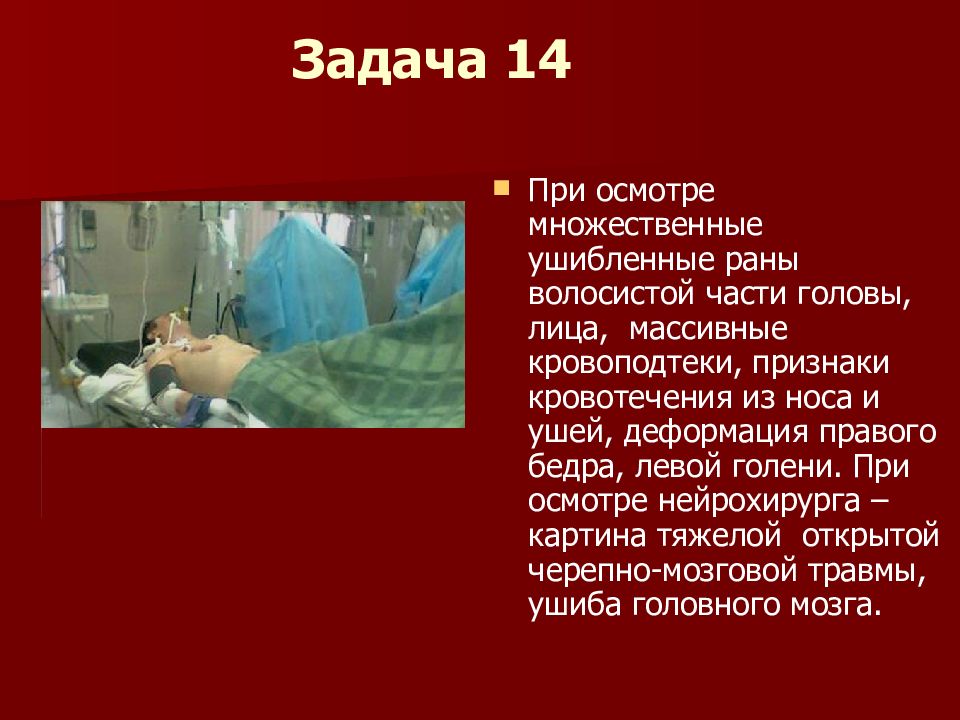 Задача 14

При осмотре множественные ушибленные раны волосистой части головы, лица, массивные кровоподтеки, признаки кровотечения из носа и ушей, деформация правого бедра, левой голени. При осмотре нейрохирурга – картина тяжелой открытой черепно-мозговой травмы, ушиба головного мозга.